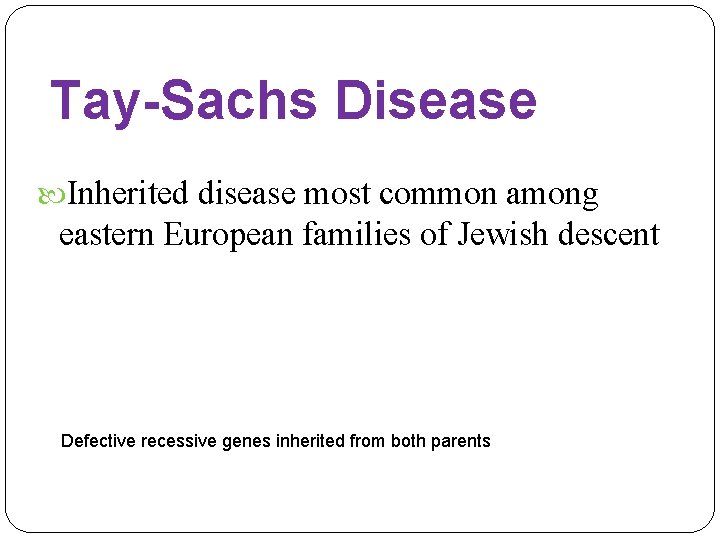 Tay-Sachs Disease

Inherited disease most common among eastern European families of Jewish descent

Defective recessive genes inherited from both parents